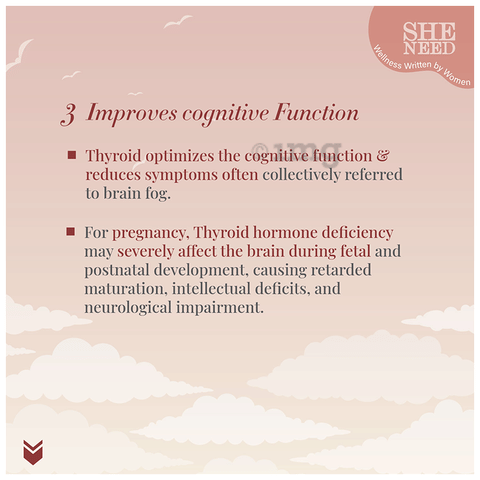 SHE NEED
Wellness Written by Women

3 Improves cognitive Function

©1mg

Thyroid optimizes the cognitive function & reduces symptoms often collectively referred to brain fog.

For pregnancy, Thyroid hormone deficiency may severely affect the brain during fetal and postnatal development, causing retarded maturation, intellectual deficits, and neurological impairment.